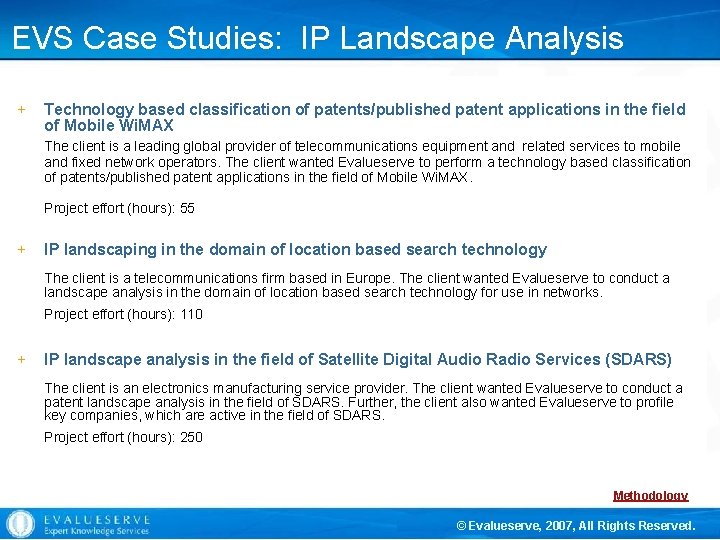 EVS Case Studies: IP Landscape Analysis

+ Technology based classification of patents/published patent applications in the field of Mobile WiMAX

The client is a leading global provider of telecommunications equipment and related services to mobile and fixed network operators. The client wanted Evalueserve to perform a technology based classification of patents/published patent applications in the field of Mobile WiMAX.

Project effort (hours): 55

+ IP landscaping in the domain of location based search technology

The client is a telecommunications firm based in Europe. The client wanted Evalueserve to conduct a landscape analysis in the domain of location based search technology for use in networks.

Project effort (hours): 110

+ IP landscape analysis in the field of Satellite Digital Audio Radio Services (SDARS)

The client is an electronics manufacturing service provider. The client wanted Evalueserve to conduct a patent landscape analysis in the field of SDARS. Further, the client also wanted Evalueserve to profile key companies, which are active in the field of SDARS.

Project effort (hours): 250

Methodology

EVALUESERVE
Expert Knowledge Services

© Evalueserve, 2007, All Rights Reserved.